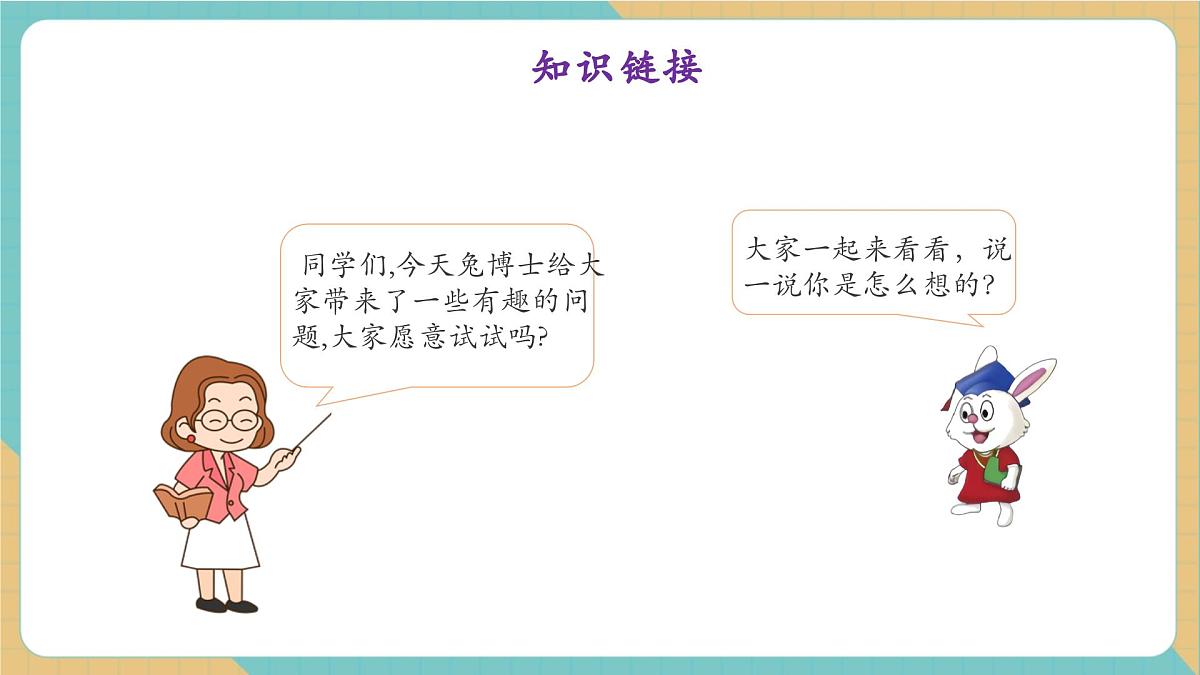 知识链接

同学们,今天兔博士给大家带来了一些有趣的问题,大家愿意试试吗?

大家一起来看看，说一说你是怎么想的?